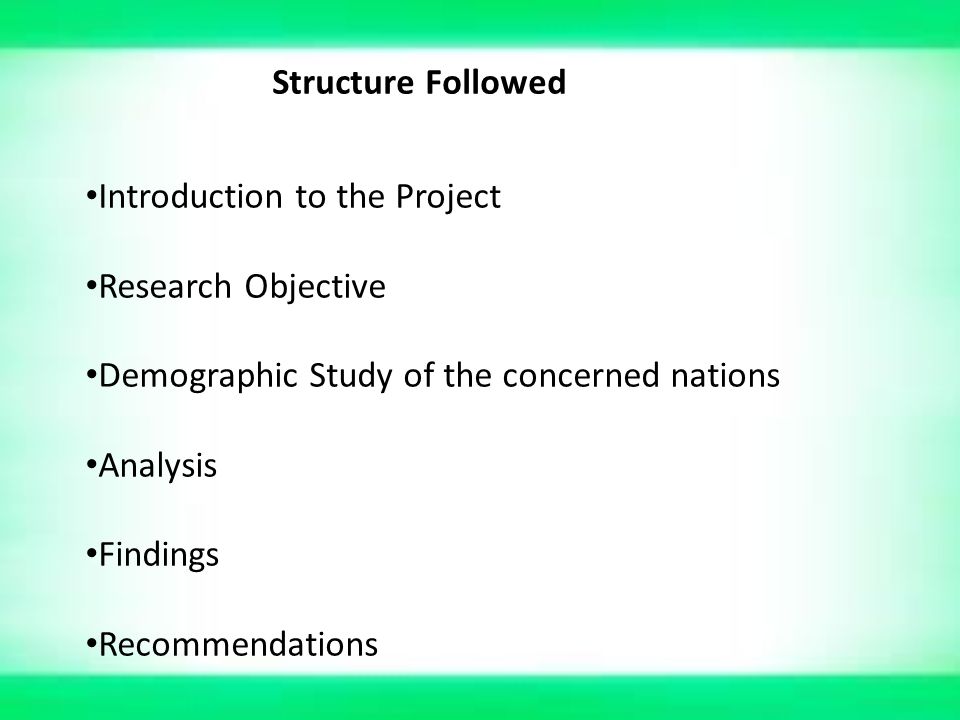 Structure Followed

•Introduction to the Project

•Research Objective

•Demographic Study of the concerned nations

•Analysis

•Findings

•Recommendations